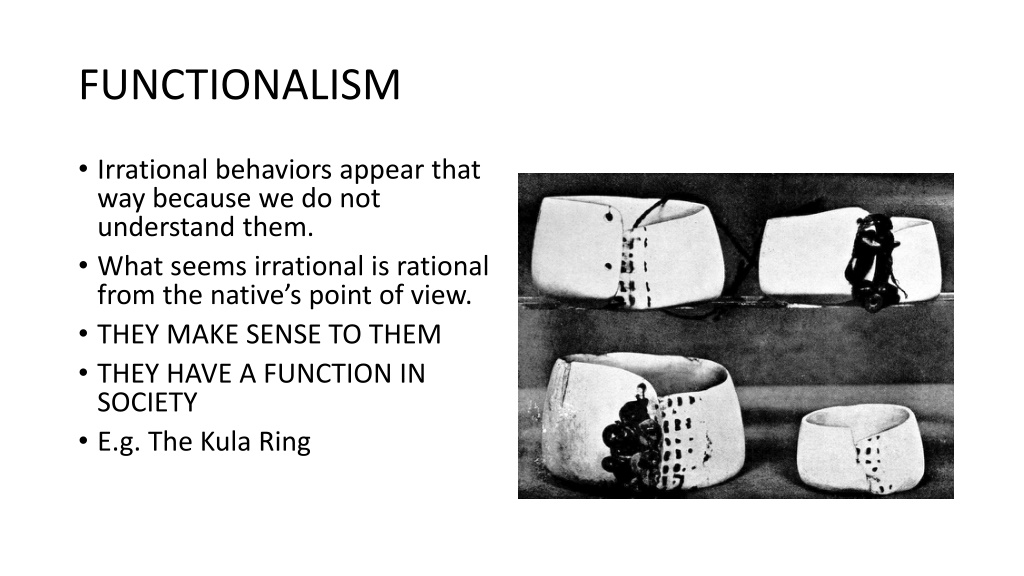 FUNCTIONALISM

• Irrational behaviors appear that way because we do not understand them.
• What seems irrational is rational from the native's point of view.
• THEY MAKE SENSE TO THEM
• THEY HAVE A FUNCTION IN SOCIETY
• E.g. The Kula Ring